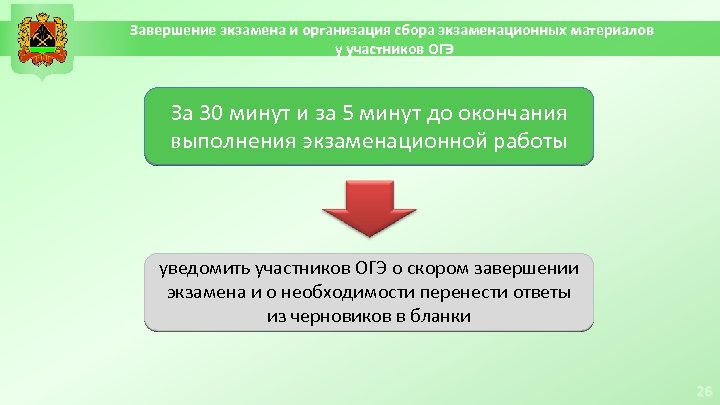 Завершение экзамена и организация сбора экзаменационных материалов у участников ОГЭ

За 30 минут и за 5 минут до окончания выполнения экзаменационной работы

уведомить участников ОГЭ о скором завершении экзамена и о необходимости перенести ответы из черновиков в бланки

26